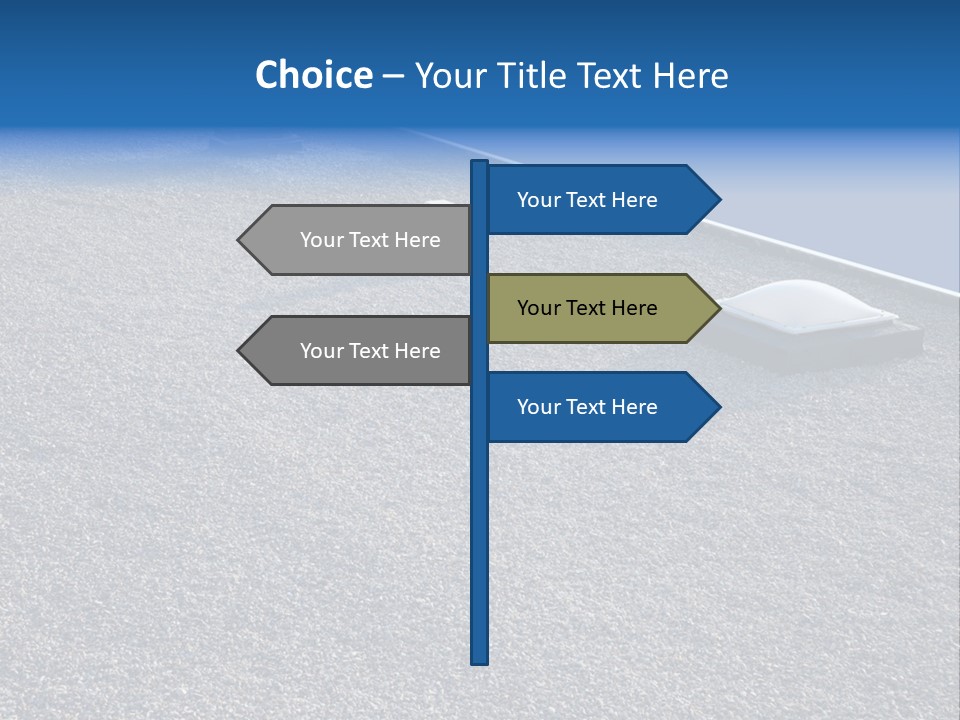 Choice – Your Title Text Here

Your Text Here

Your Text Here

Your Text Here

Your Text Here

Your Text Here